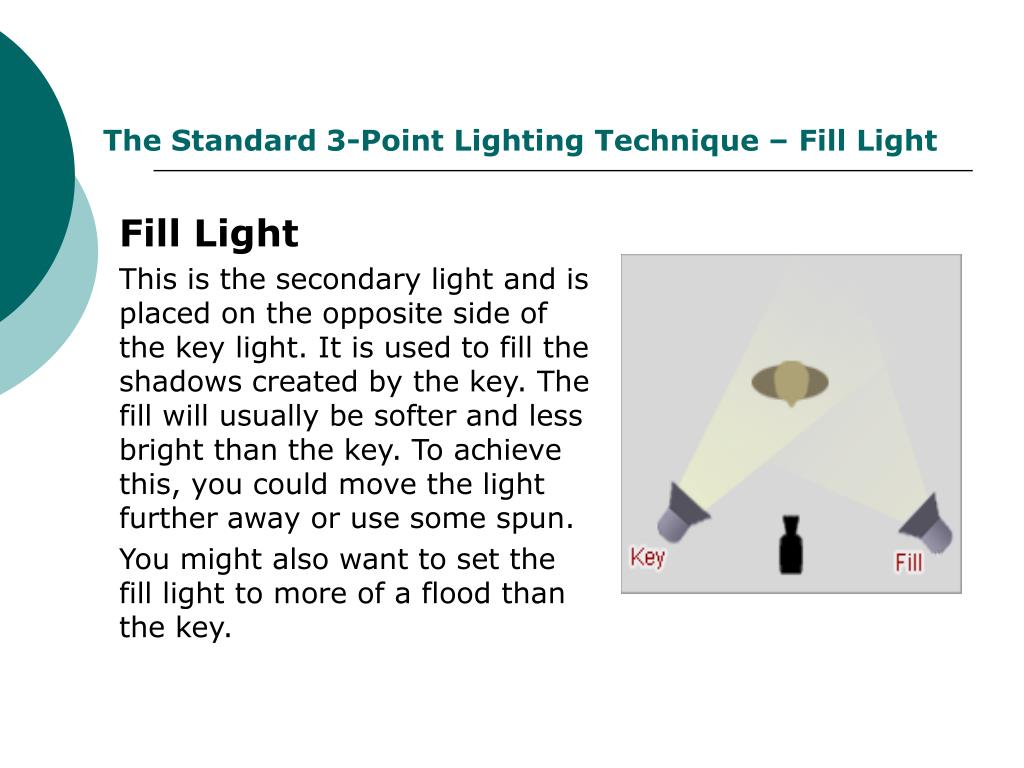 The Standard 3-Point Lighting Technique – Fill Light

Fill Light

This is the secondary light and is placed on the opposite side of the key light. It is used to fill the shadows created by the key. The fill will usually be softer and less bright than the key. To achieve this, you could move the light further away or use some spun.

You might also want to set the fill light to more of a flood than the key.

Key

Fill